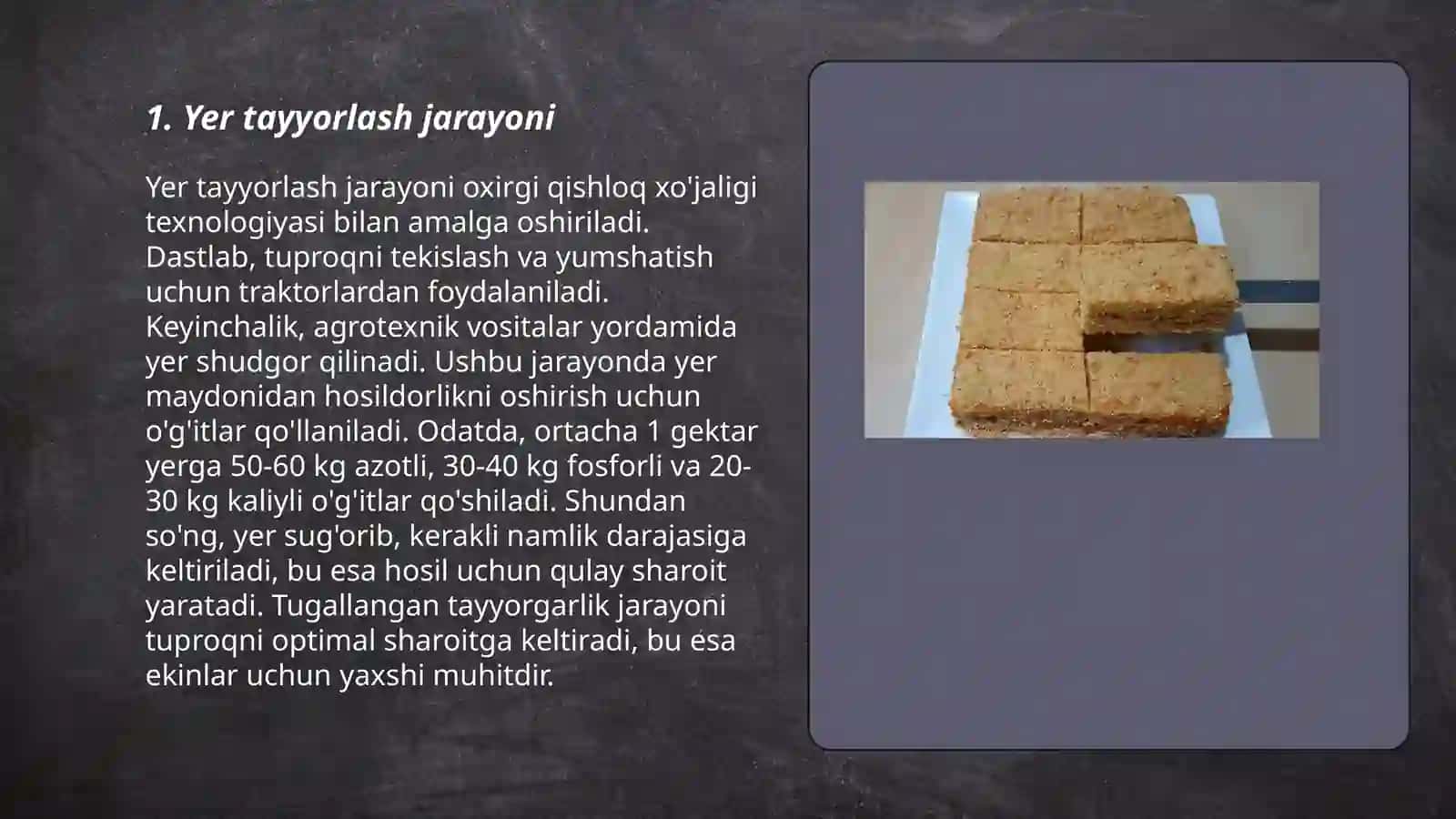 1. Yer tayyorlash jarayoni

Yer tayyorlash jarayoni oxirgi qishloq xo'jaligi texnologiyasi bilan amalga oshiriladi. Dastlab, tuproqni tekislash va yumshatish uchun traktorlardan foydalaniladi. Keyinchalik, agrotexnik vositalar yordamida yer shudgor qilinadi. Ushbu jarayonda yer maydonidan hosildorlikni oshirish uchun o'g'itlar qo'llaniladi. Odatda, ortacha 1 gektar yerga 50-60 kg azotli, 30-40 kg fosforli va 20-30 kg kaliyli o'g'itlar qo'shiladi. Shundan so'ng, yer sug'orib, kerakli namlik darajasiga keltiriladi, bu esa hosil uchun qulay sharoit yaratadi. Tugallangan tayyorgarlik jarayoni tuproqni optimal sharoitga keltiradi, bu esa ekinlar uchun yaxshi muhitdir.